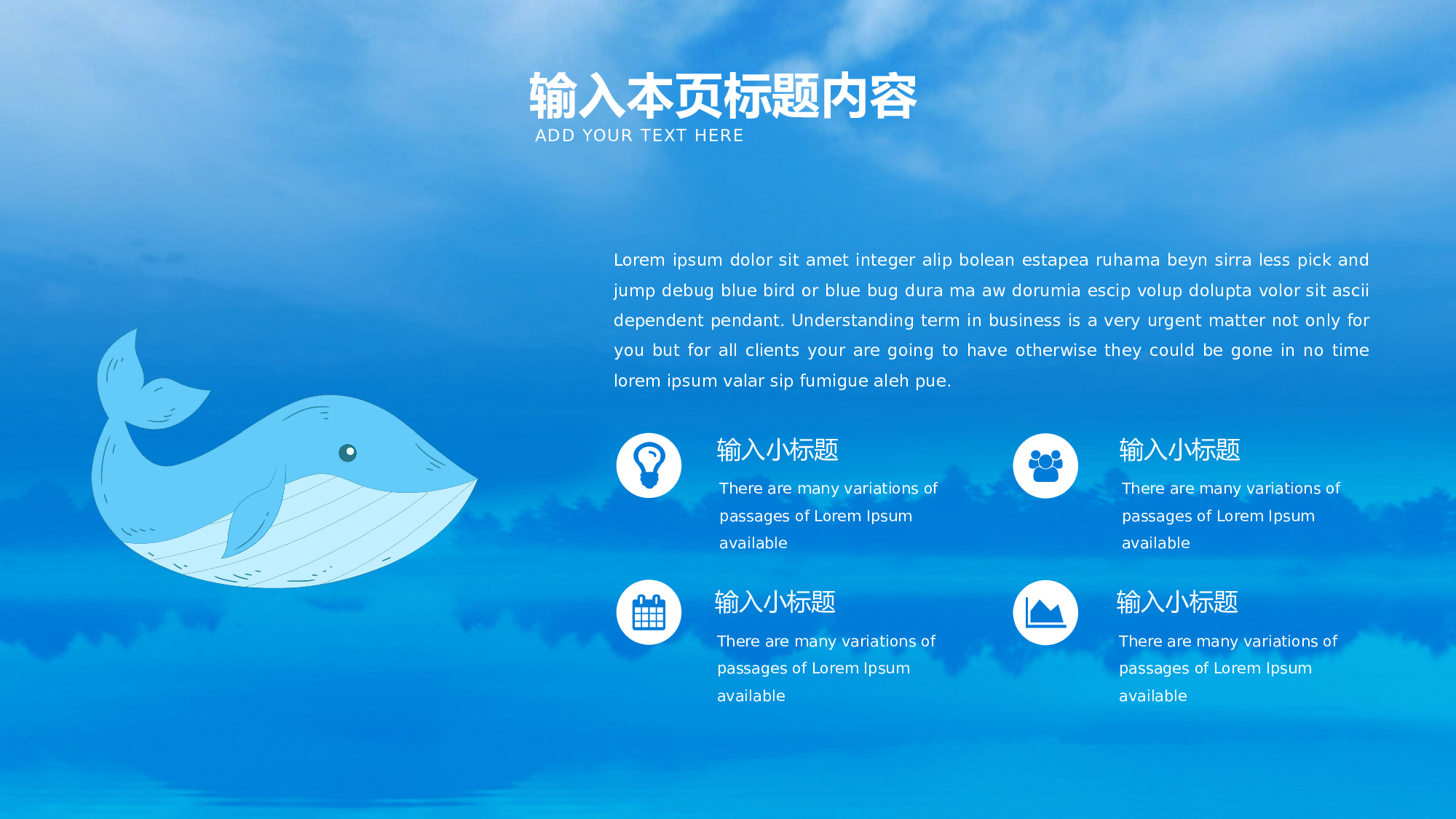 输入本页标题内容
ADD YOUR TEXT HERE

Lorem ipsum dolor sit amet integer alip bolean estapea ruhama beyn sirra less pick and jump debug blue bird or blue bug dura ma aw dorumia escip volup dolupta volor sit ascii dependent pendant. Understanding term in business is a very urgent matter not only for you but for all clients your are going to have otherwise they could be gone in no time lorem ipsum valar sip fumigue aleh pue.

输入小标题
There are many variations of passages of Lorem Ipsum available

输入小标题
There are many variations of passages of Lorem Ipsum available

输入小标题
There are many variations of passages of Lorem Ipsum available

输入小标题
There are many variations of passages of Lorem Ipsum available